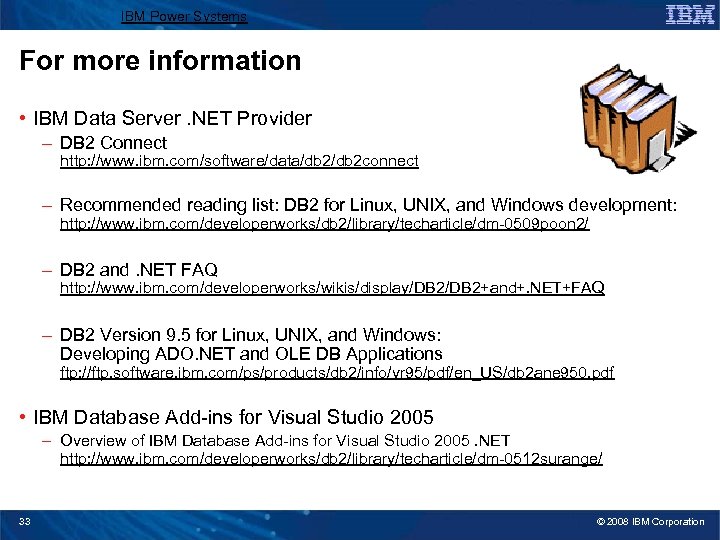 IBM Power Systems

IBM

For more information

• IBM Data Server .NET Provider
– DB2 Connect
http://www.ibm.com/software/data/db2/db2connect

– Recommended reading list: DB2 for Linux, UNIX, and Windows development:
http://www.ibm.com/developerworks/db2/library/techarticle/dm-0509poon2/

– DB2 and .NET FAQ
http://www.ibm.com/developerworks/wikis/display/DB2/DB2+and+.NET+FAQ

– DB2 Version 9.5 for Linux, UNIX, and Windows:
Developing ADO.NET and OLE DB Applications
ftp://ftp.software.ibm.com/ps/products/db2/info/vr95/pdf/en_US/db2ane950.pdf

• IBM Database Add-ins for Visual Studio 2005
– Overview of IBM Database Add-ins for Visual Studio 2005 .NET
http://www.ibm.com/developerworks/db2/library/techarticle/dm-0512surange/

33

© 2008 IBM Corporation